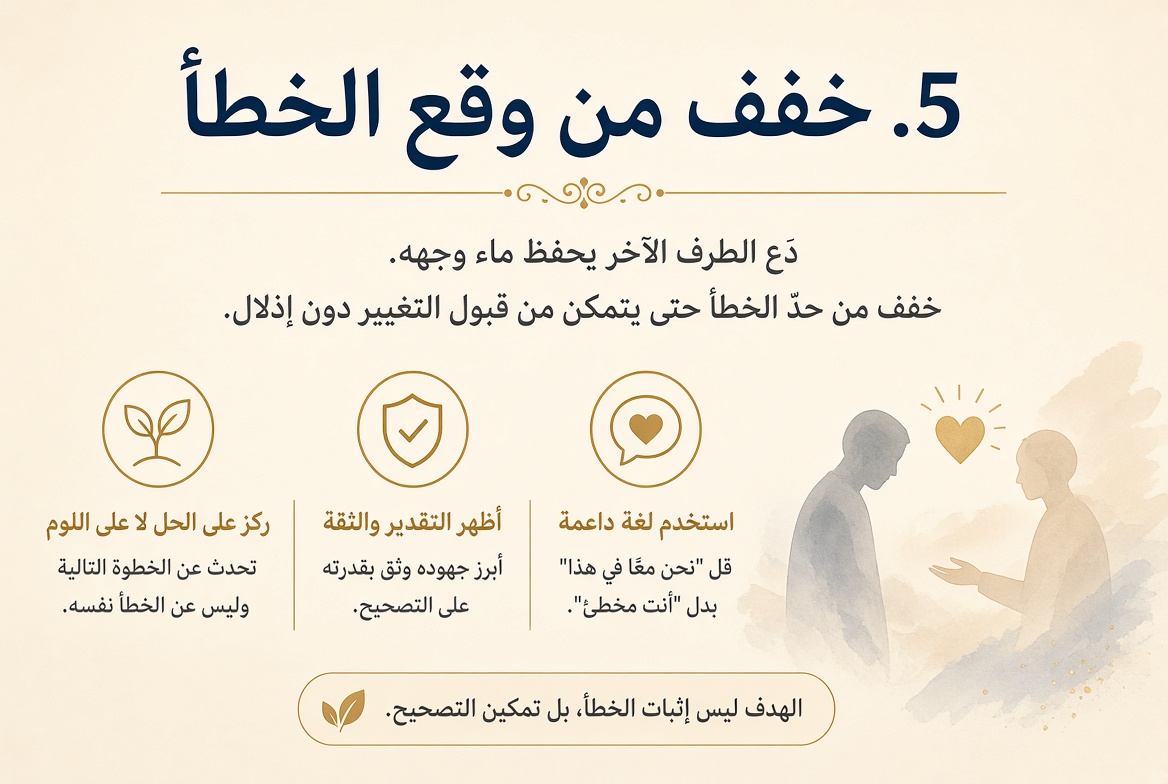 5. خفف من وقع الخطأ

دَع الطرف الآخر يحفظ ماء وجهه.
خفف من حدّ الخطأ حتى يتمكن من قبول التغيير دون إذلال.

استخدم لغة داعمة
قل "نحن معًا في هذا" بدل "أنت مخطئ".

أظهر التقدير والثقة
أبرز جهوده وثق بقدرته على التصحيح.

ركز على الحل لا على اللوم
تحدث عن الخطوة التالية وليس عن الخطأ نفسه.

الهدف ليس إثبات الخطأ، بل تمكين التصحيح.